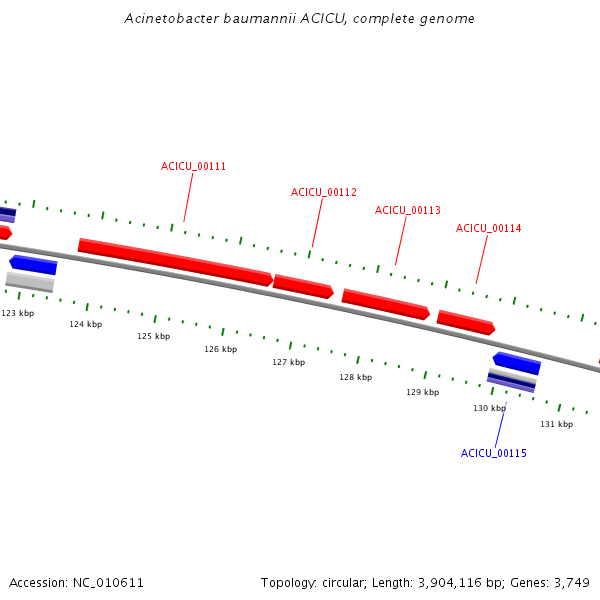 Acinetobacter baumannii ACICU, complete genome

ACICU_00111

ACICU_00112

ACICU_00113

ACICU_00114

123 kbp

124 kbp

125 kbp

126 kbp

127 kbp

128 kbp

129 kbp

130 kbp

131 kbp

ACICU_00115

Accession: NC_010611

Topology: circular; Length: 3,904,116 bp; Genes: 3,749